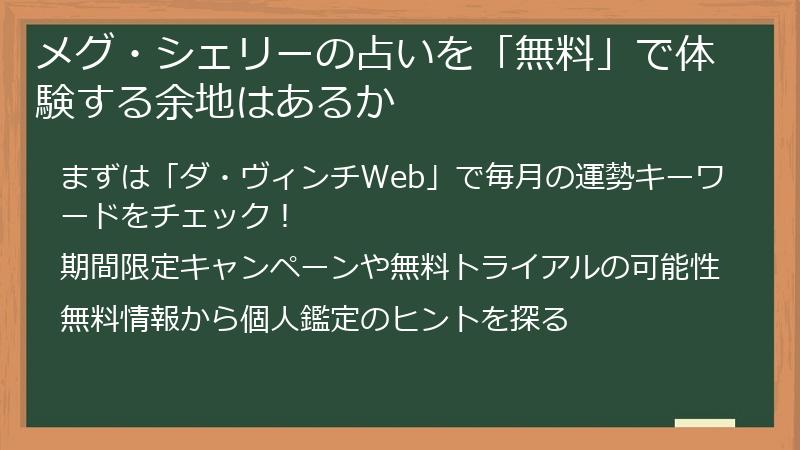 メグ・シェリーの占いを「無料」で体験する余地はあるか

まずは「ダ・ヴィンチWeb」で毎月の運勢キーワードをチェック！

期間限定キャンペーンや無料トライアルの可能性

無料情報から個人鑑定のヒントを探る